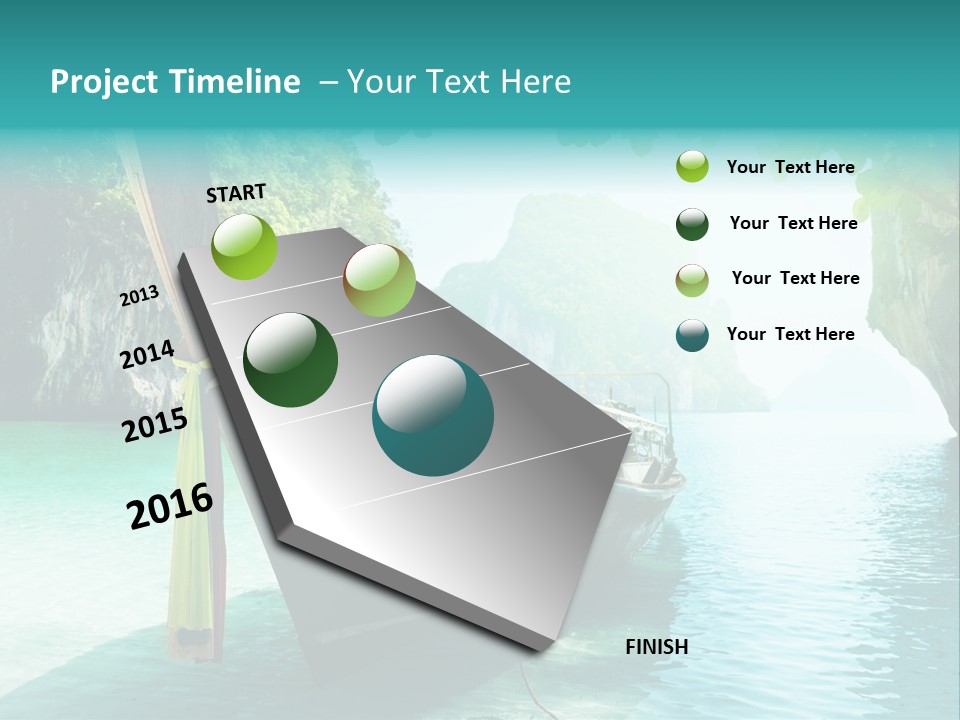 Project Timeline – Your Text Here

START

2013

2014

2015

2016

FINISH

Your Text Here

Your Text Here

Your Text Here

Your Text Here